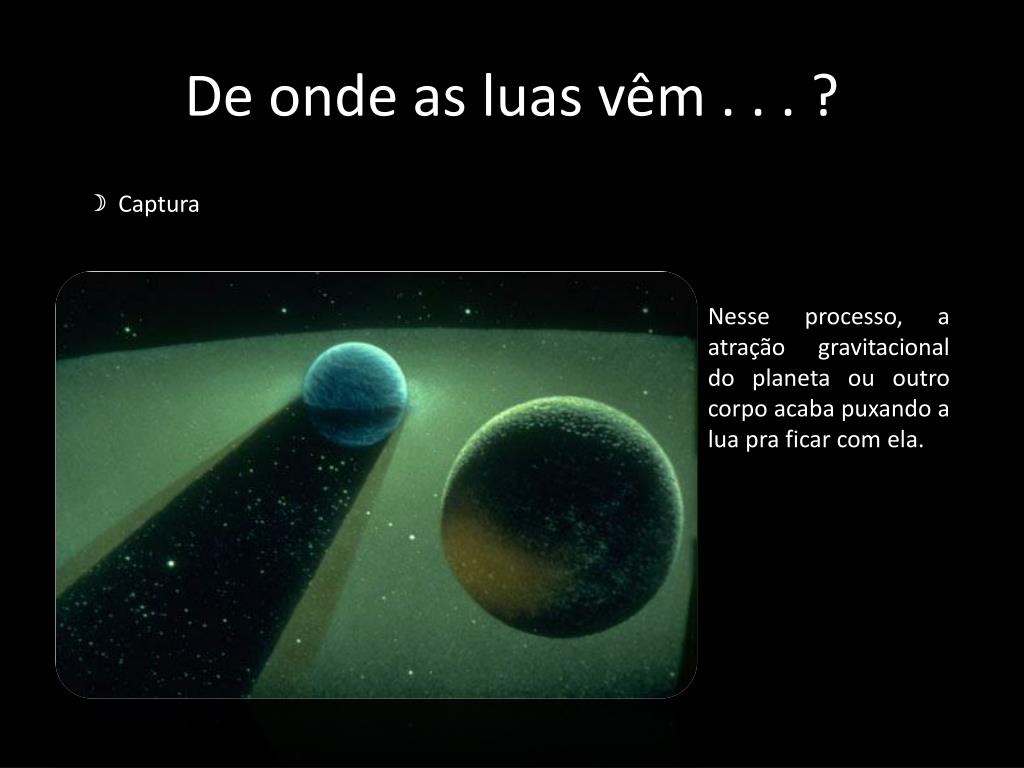 De onde as luas vêm . . . ?

☽ Captura

Nesse processo, a atração gravitacional do planeta ou outro corpo acaba puxando a lua pra ficar com ela.